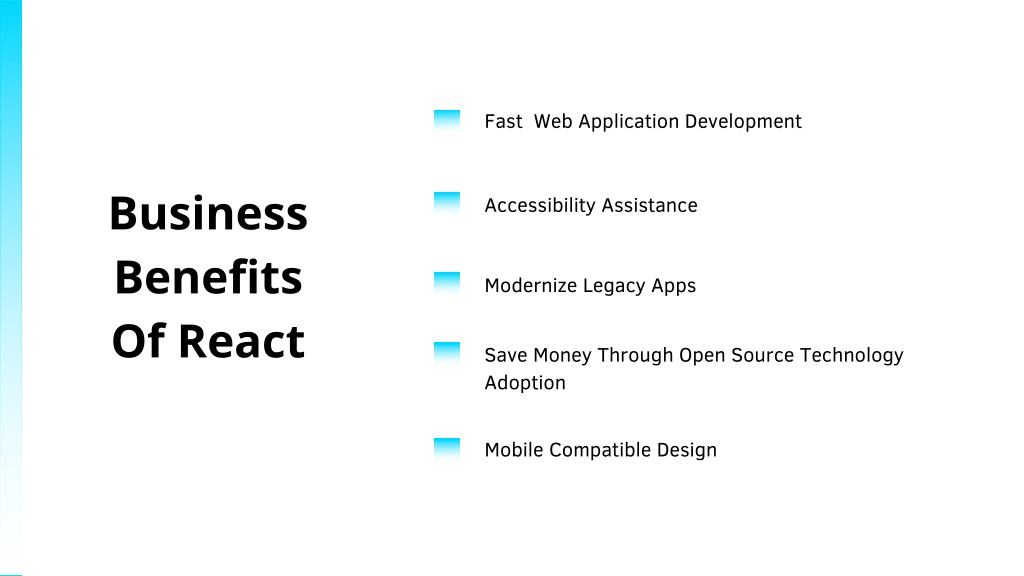 Business Benefits Of React

Fast Web Application Development

Accessibility Assistance

Modernize Legacy Apps

Save Money Through Open Source Technology Adoption

Mobile Compatible Design